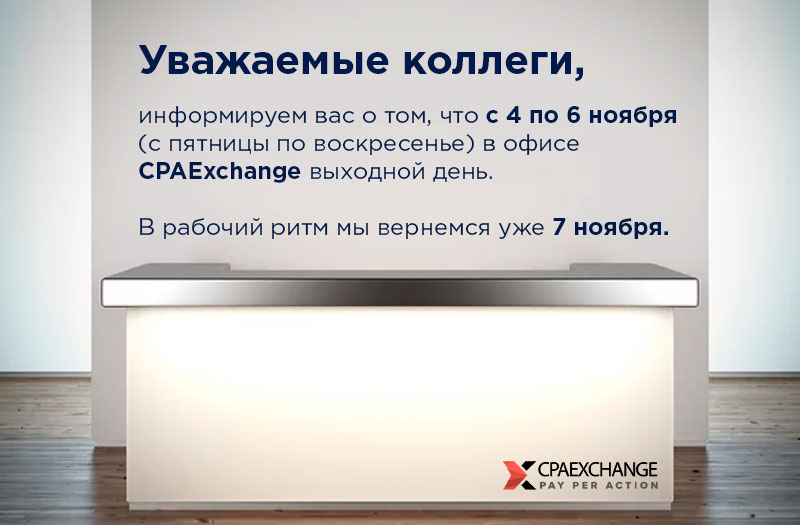 Уважаемые коллеги,

информируем вас о том, что с 4 по 6 ноября (с пятницы по воскресенье) в офисе CPAExchange выходной день.

В рабочий ритм мы вернемся уже 7 ноября.

CPAEXCHANGE
PAY PER ACTION